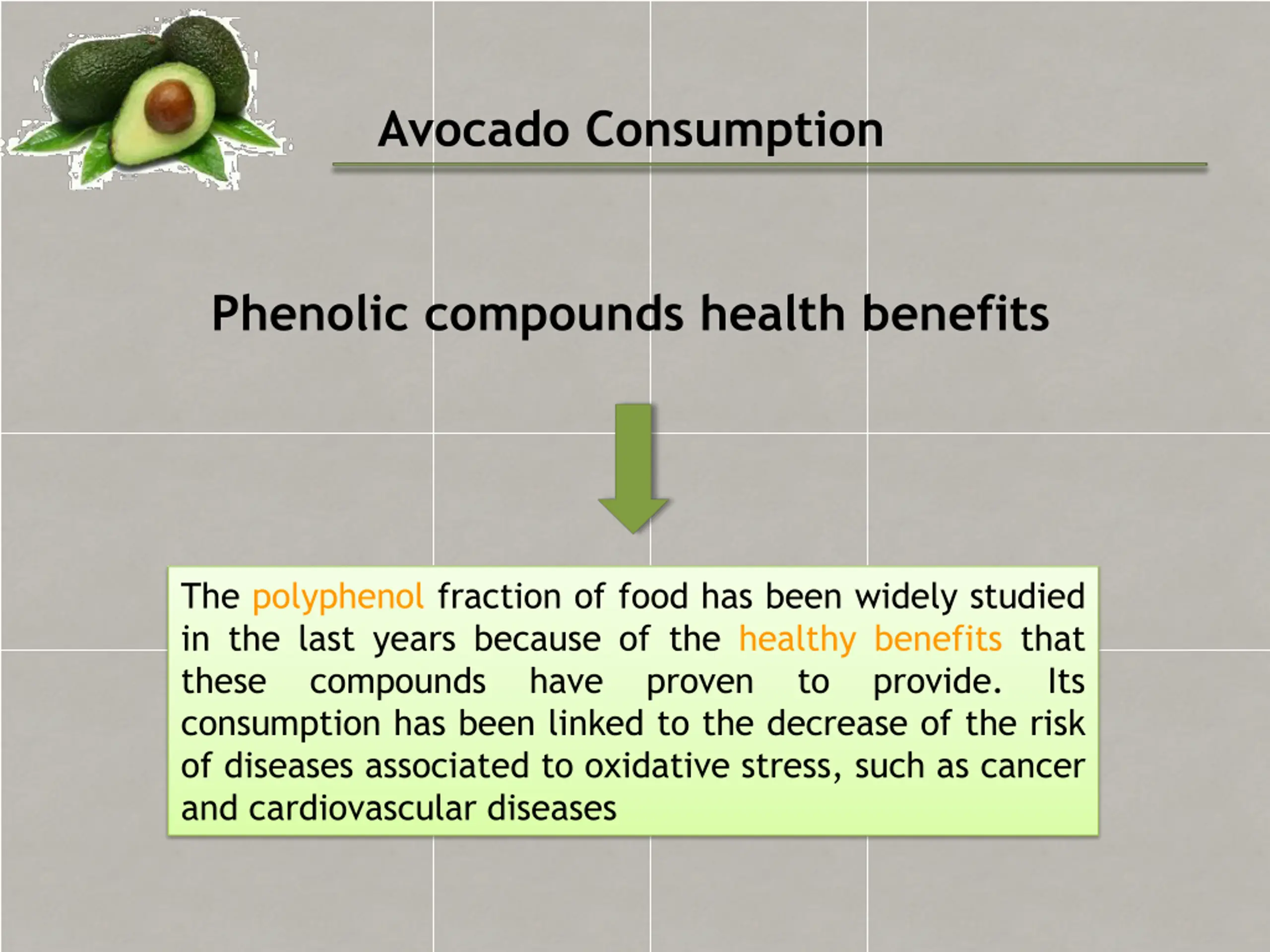 Avocado Consumption

Phenolic compounds health benefits

The polyphenol fraction of food has been widely studied in the last years because of the healthy benefits that these compounds have proven to provide. Its consumption has been linked to the decrease of the risk of diseases associated to oxidative stress, such as cancer and cardiovascular diseases